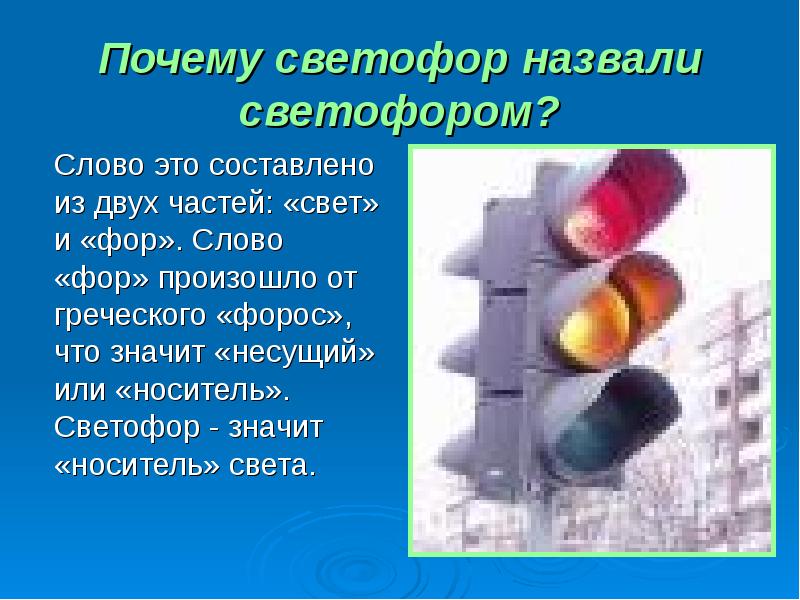 Почему светофор назвали светофором?

Слово это составлено из двух частей: «свет» и «фор». Слово «фор» произошло от греческого «форос», что значит «несущий» или «носитель». Светофор - значит «носитель» света.